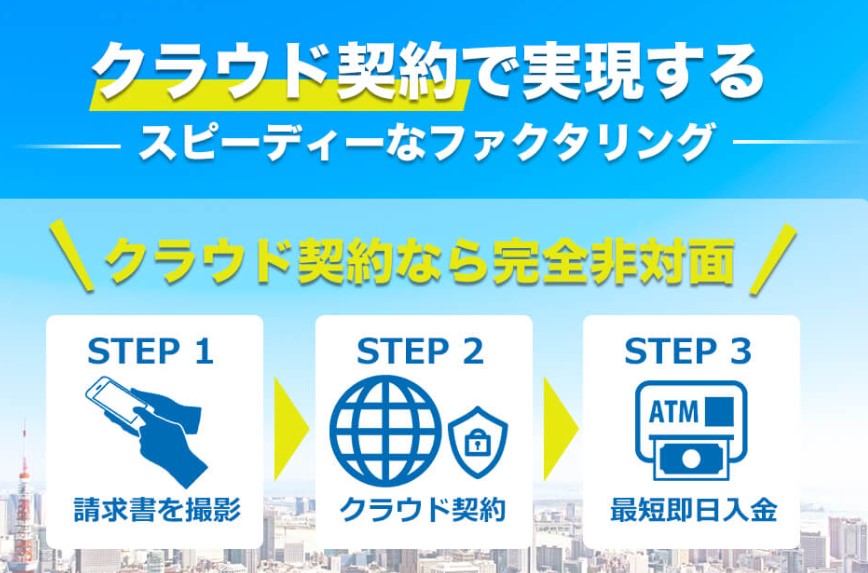 クラウド契約で実現する
スピーディーなファクタリング

クラウド契約なら完全非対面

STEP 1
請求書を撮影

STEP 2
クラウド契約

STEP 3
ATM
最短即日入金